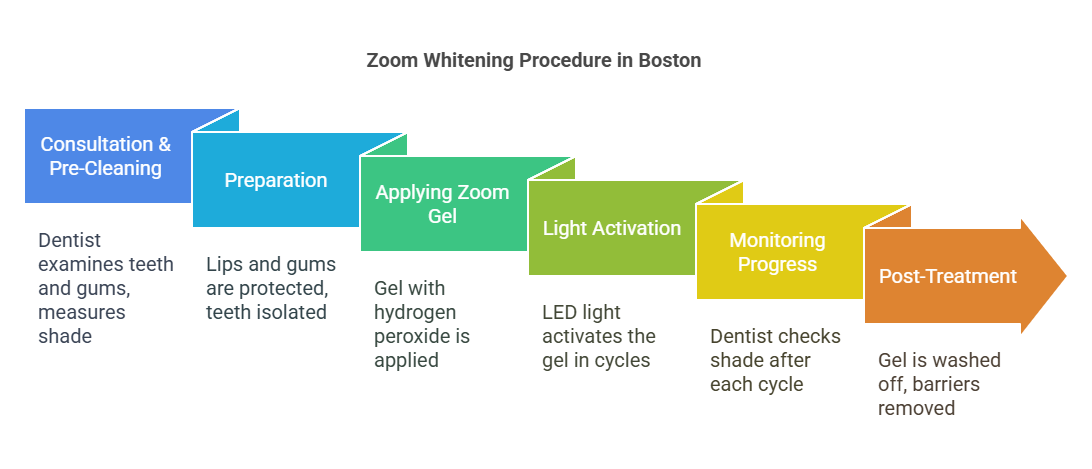 Zoom Whitening Procedure in Boston

Consultation & Pre-Cleaning

Dentist examines teeth and gums, measures shade

Preparation

Lips and gums are protected, teeth isolated

Applying Zoom Gel

Gel with hydrogen peroxide is applied

Light Activation

LED light activates the gel in cycles

Monitoring Progress

Dentist checks shade after each cycle

Post-Treatment

Gel is washed off, barriers removed